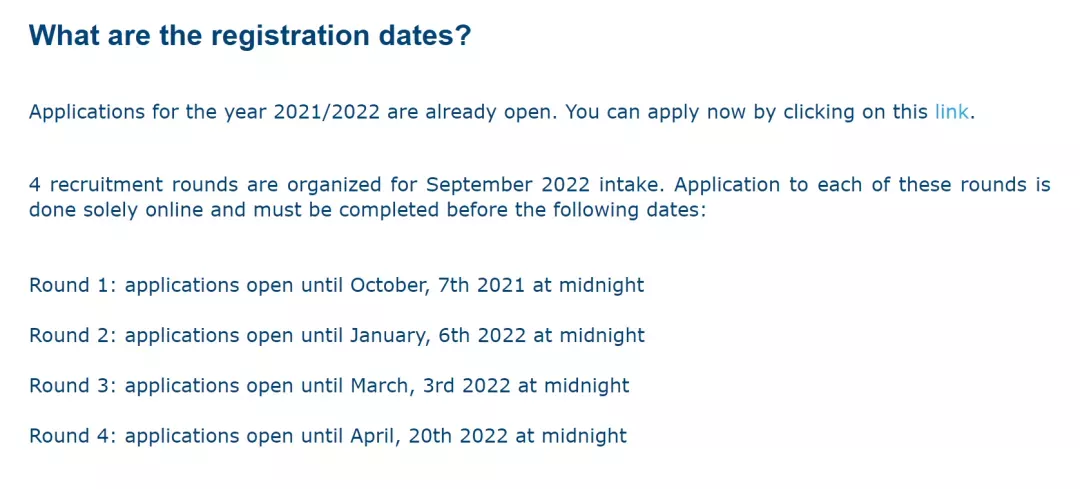 What are the registration dates?

Applications for the year 2021/2022 are already open. You can apply now by clicking on this link.

4 recruitment rounds are organized for September 2022 intake. Application to each of these rounds is done solely online and must be completed before the following dates:

Round 1: applications open until October, 7th 2021 at midnight

Round 2: applications open until January, 6th 2022 at midnight

Round 3: applications open until March, 3rd 2022 at midnight

Round 4: applications open until April, 20th 2022 at midnight